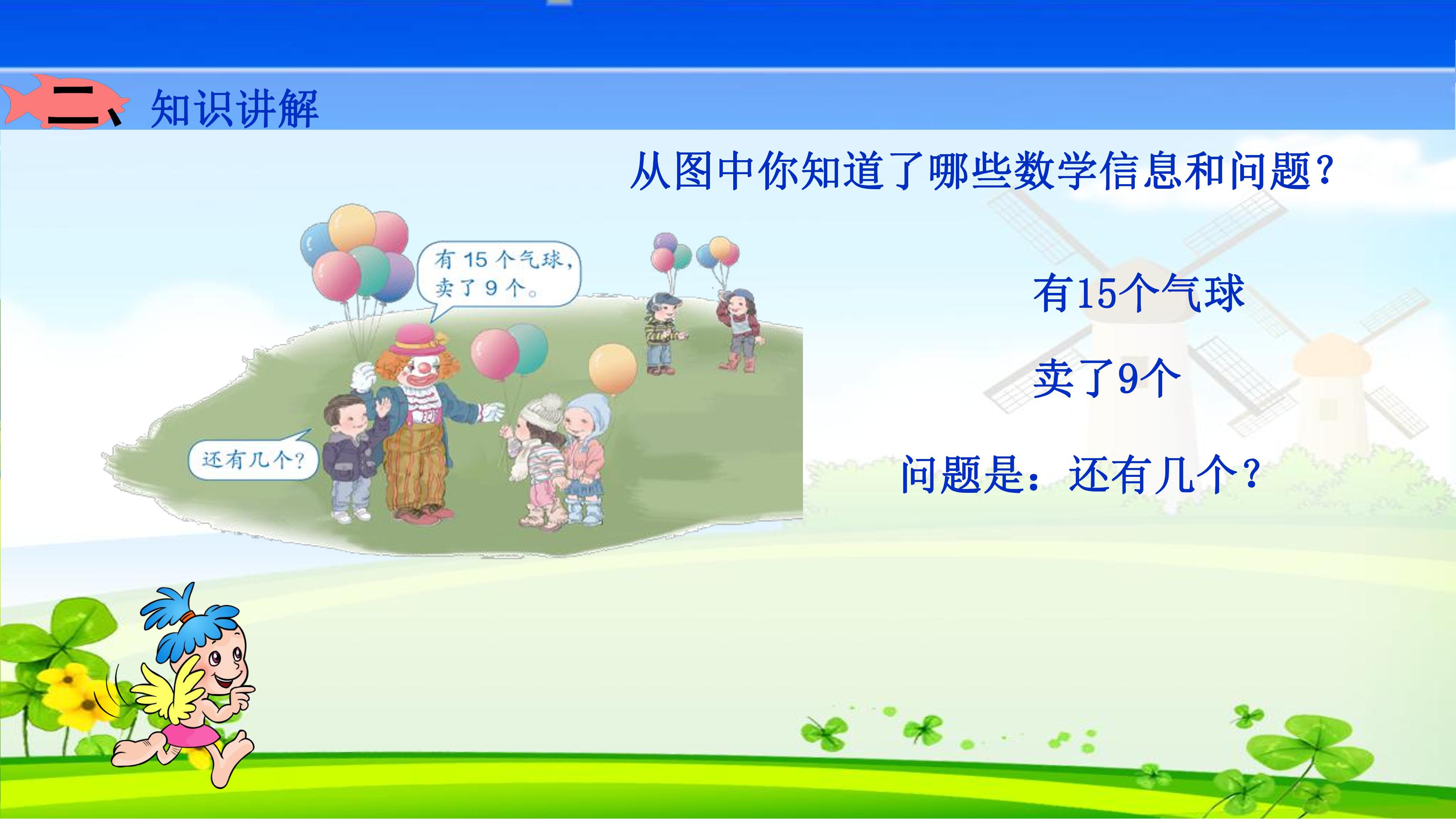 二、知识讲解

从图中你知道了哪些数学信息和问题？

有 15 个气球，卖了 9 个。

还有几个？

有15个气球

卖了9个

问题是：还有几个？